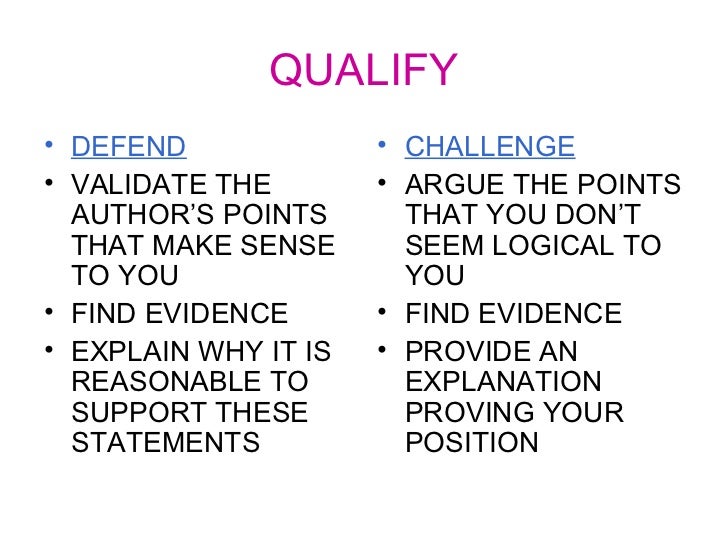 QUALIFY

• DEFEND
• VALIDATE THE AUTHOR'S POINTS THAT MAKE SENSE TO YOU
• FIND EVIDENCE
• EXPLAIN WHY IT IS REASONABLE TO SUPPORT THESE STATEMENTS

• CHALLENGE
• ARGUE THE POINTS THAT YOU DON'T SEEM LOGICAL TO YOU
• FIND EVIDENCE
• PROVIDE AN EXPLANATION PROVING YOUR POSITION